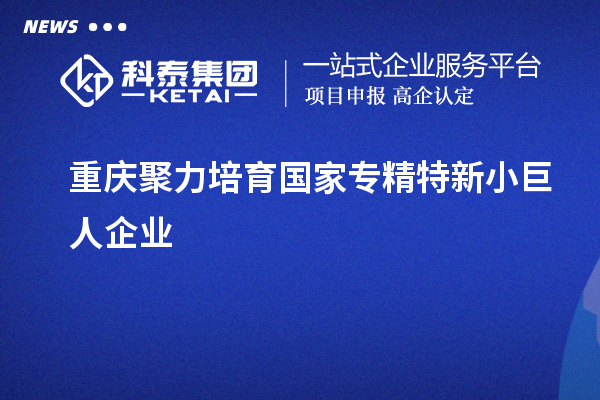 NEWS

科泰集团
KETAI

一站式企业服务平台
项目申报 高企认定

重庆聚力培育国家专精特新小巨人企业